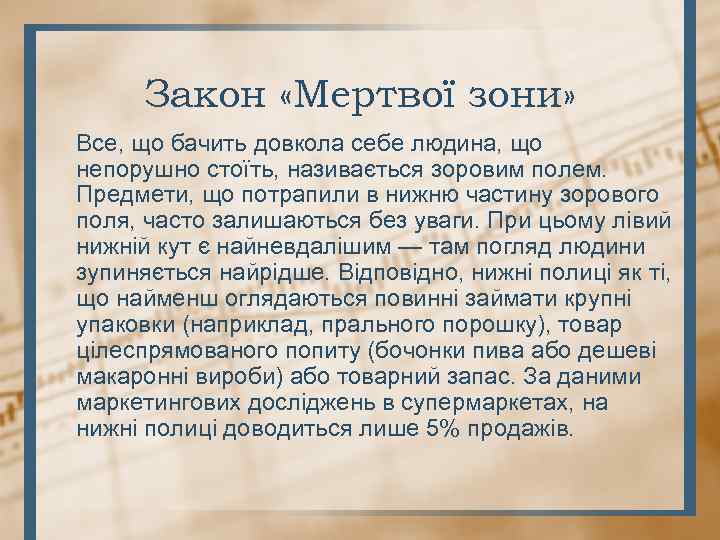 Закон «Мертвої зони»

Все, що бачить довкола себе людина, що непорушно стоїть, називається зоровим полем. Предмети, що потрапили в нижню частину зорового поля, часто залишаються без уваги. При цьому лівий нижній кут є найневдалішим — там погляд людини зупиняється найрідше. Відповідно, нижні полиці як ті, що найменш оглядаються повинні займати крупні упаковки (наприклад, прального порошку), товар цілеспрямованого попиту (бочонки пива або дешеві макаронні вироби) або товарний запас. За даними маркетингових досліджень в супермаркетах, на нижні полиці доводиться лише 5% продажів.